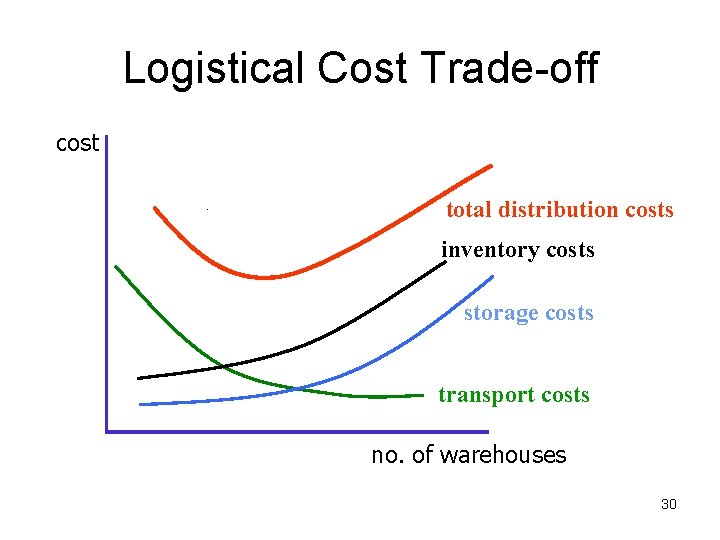 Logistical Cost Trade-off

cost

total distribution costs

inventory costs

storage costs

transport costs

no. of warehouses

30